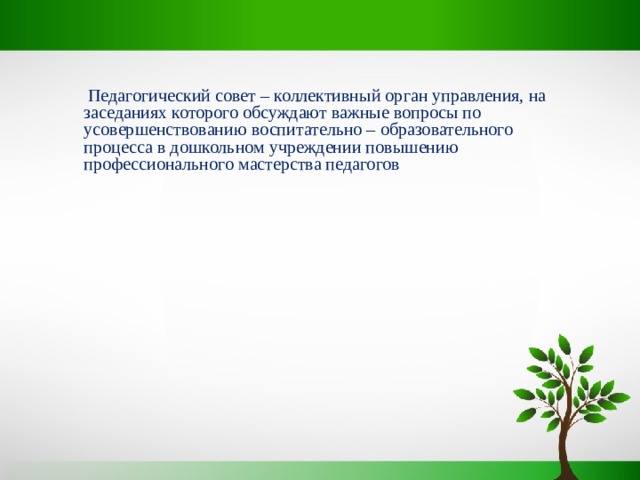 Педагогический совет – коллективный орган управления, на заседаниях которого обсуждают важные вопросы по усовершенствованию воспитательно – образовательного процесса в дошкольном учреждении повышению профессионального мастерства педагогов